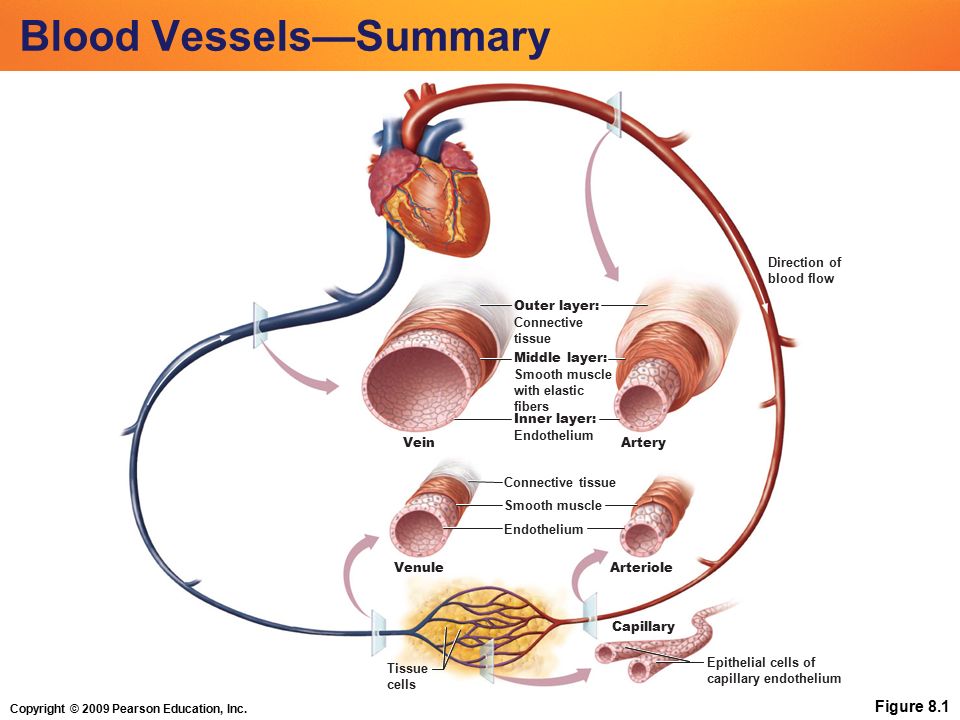 Blood Vessels—Summary

Direction of blood flow

Outer layer: Connective tissue

Middle layer: Smooth muscle with elastic fibers

Inner layer: Endothelium

Vein

Artery

Connective tissue

Smooth muscle

Endothelium

Venule

Arteriole

Capillary

Tissue cells

Epithelial cells of capillary endothelium

Copyright © 2009 Pearson Education, Inc.

Figure 8.1